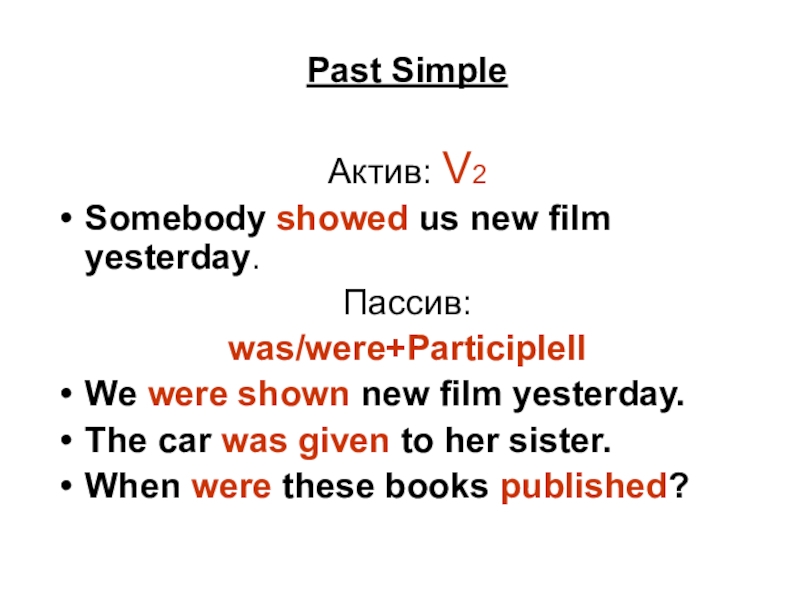 Past Simple

Актив: V2

• Somebody showed us new film yesterday.

Пассив:

was/were+ParticipleII

• We were shown new film yesterday.
• The car was given to her sister.
• When were these books published?